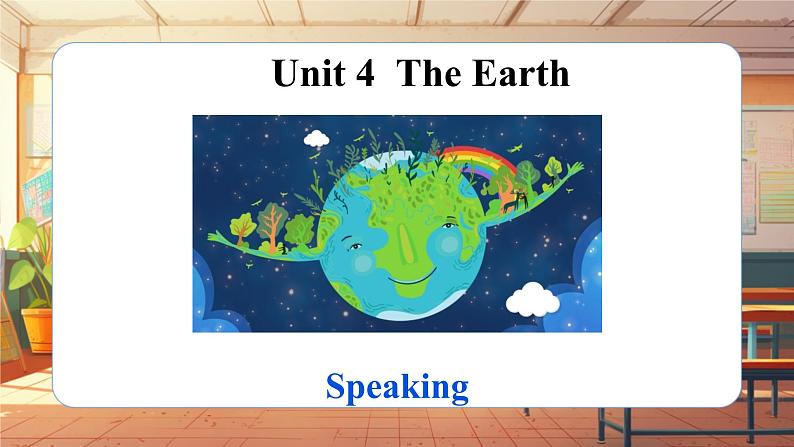 Unit 4  The Earth

Speaking